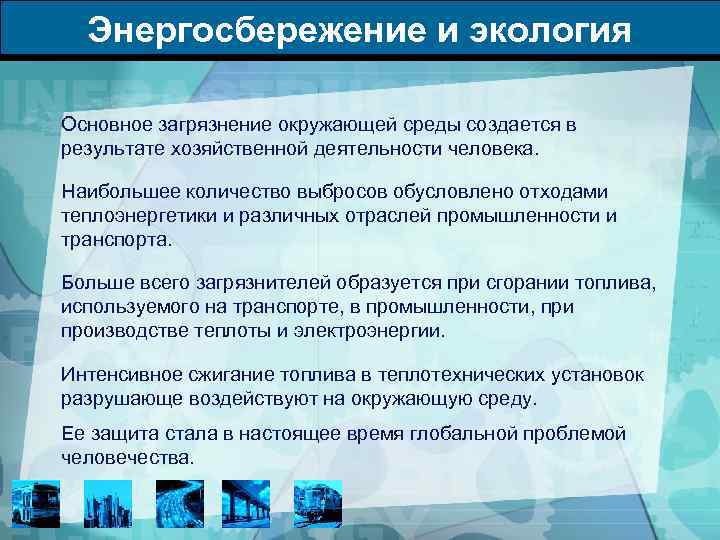 Энергосбережение и экология

Основное загрязнение окружающей среды создается в результате хозяйственной деятельности человека.

Наибольшее количество выбросов обусловлено отходами теплоэнергетики и различных отраслей промышленности и транспорта.

Больше всего загрязнителей образуется при сгорании топлива, используемого на транспорте, в промышленности, при производстве теплоты и электроэнергии.

Интенсивное сжигание топлива в теплотехнических установок разрушающе воздействуют на окружающую среду.

Ее защита стала в настоящее время глобальной проблемой человечества.